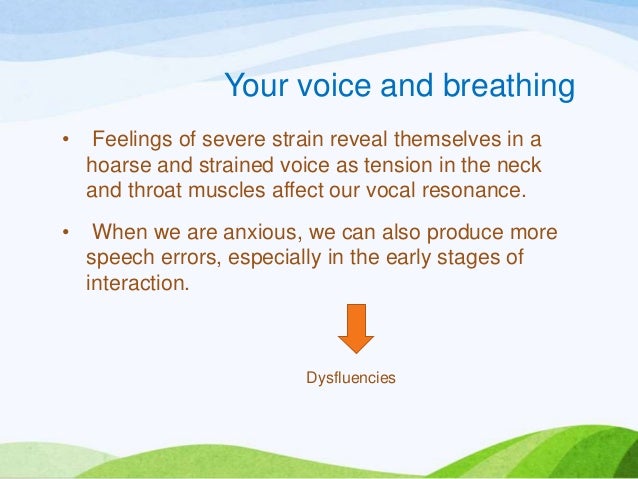 Your voice and breathing

• Feelings of severe strain reveal themselves in a hoarse and strained voice as tension in the neck and throat muscles affect our vocal resonance.

• When we are anxious, we can also produce more speech errors, especially in the early stages of interaction.

Dysfluencies